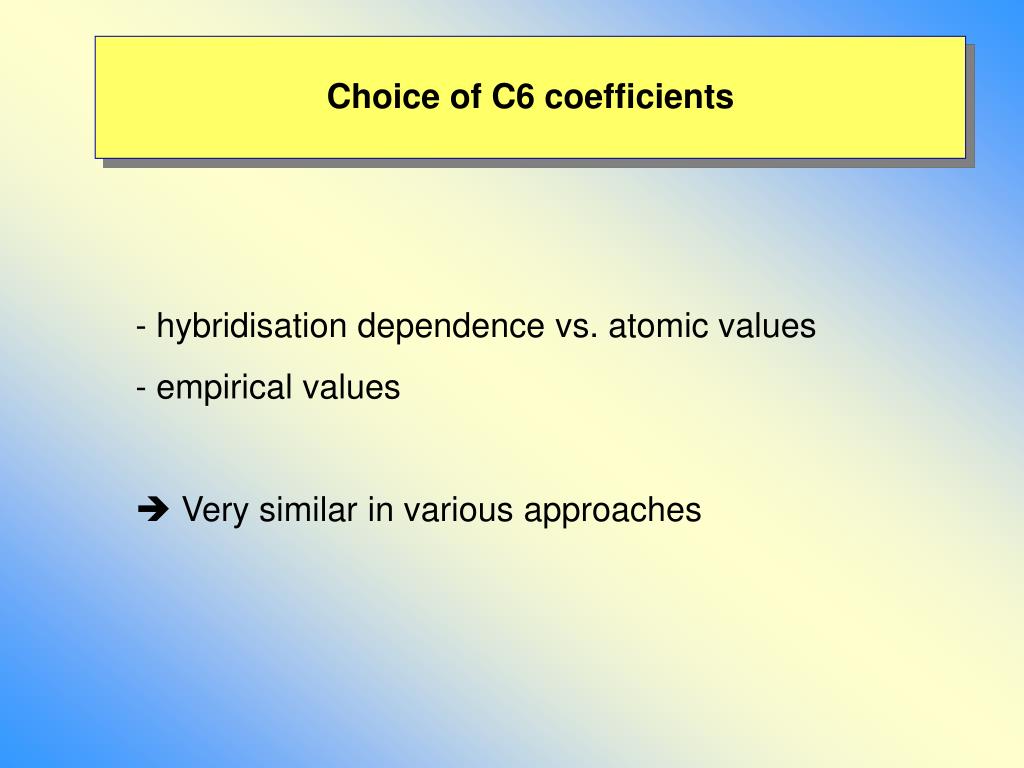 Choice of C6 coefficients

- hybridisation dependence vs. atomic values
- empirical values

➔ Very similar in various approaches